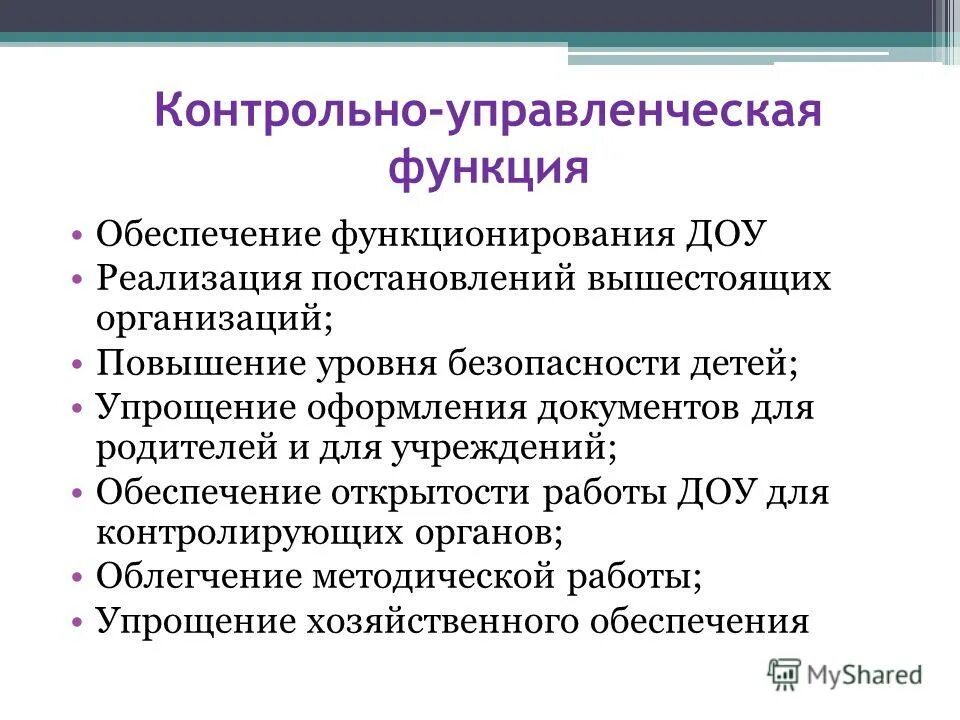 Контрольно-управленческая функция

• Обеспечение функционирования ДОУ
• Реализация постановлений вышестоящих организаций;
• Повышение уровня безопасности детей;
• Упрощение оформления документов для родителей и для учреждений;
• Обеспечение открытости работы ДОУ для контролирующих органов;
• Облегчение методической работы;
• Упрощение хозяйственного обеспечения

MyShared